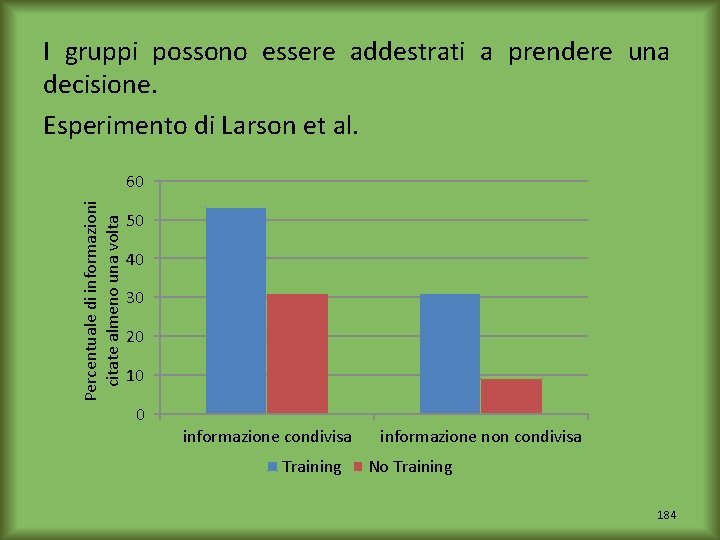 I gruppi possono essere addestrati a prendere una decisione.

Esperimento di Larson et al.

Percentuale di informazioni citate almeno una volta

60
50
40
30
20
10
0

informazione condivisa
informazione non condivisa

Training
No Training

184